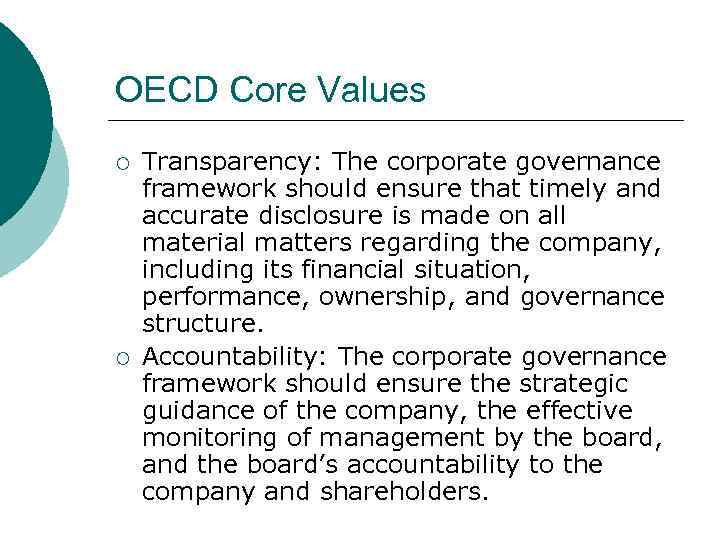 OECD Core Values

○ Transparency: The corporate governance framework should ensure that timely and accurate disclosure is made on all material matters regarding the company, including its financial situation, performance, ownership, and governance structure.

○ Accountability: The corporate governance framework should ensure the strategic guidance of the company, the effective monitoring of management by the board, and the board's accountability to the company and shareholders.